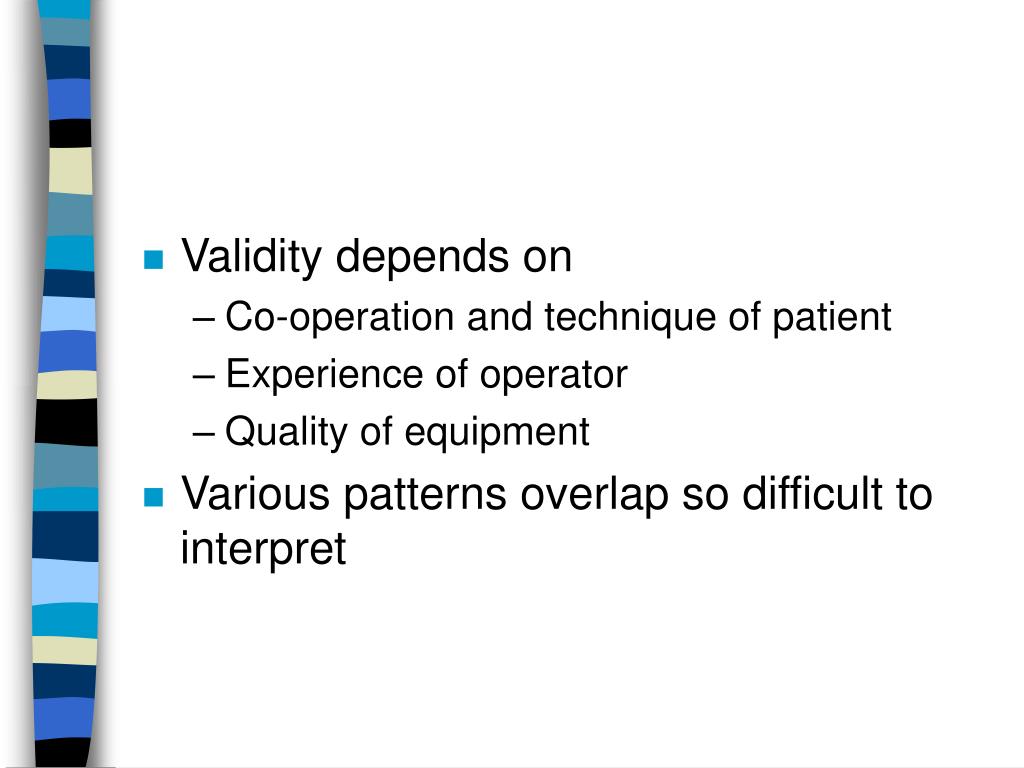 Validity depends on
– Co-operation and technique of patient
– Experience of operator
– Quality of equipment

Various patterns overlap so difficult to interpret